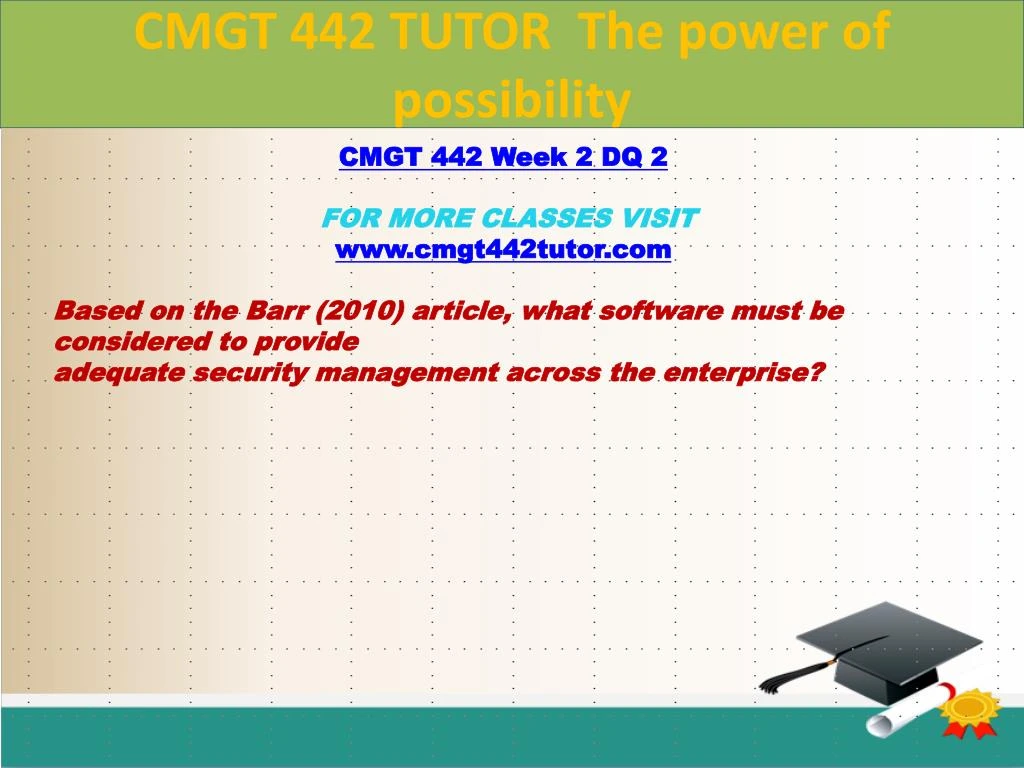 CMGT 442 TUTOR The power of possibility

CMGT 442 Week 2 DQ 2

FOR MORE CLASSES VISIT
www.cmgt442tutor.com

Based on the Barr (2010) article, what software must be considered to provide
adequate security management across the enterprise?